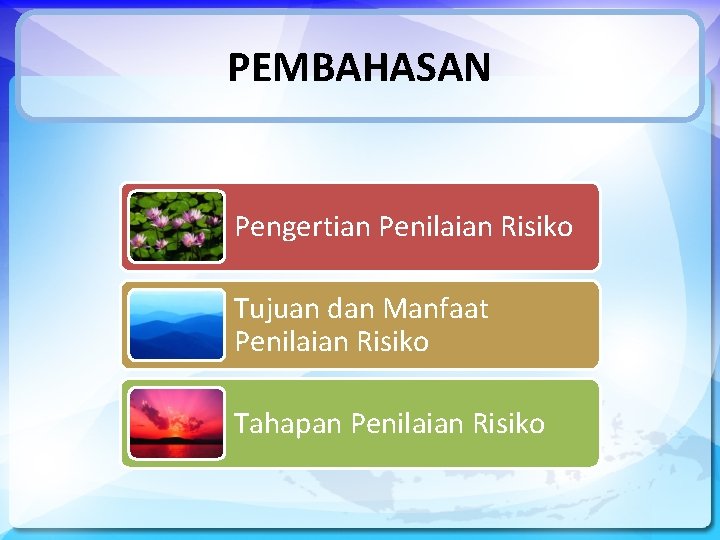 PEMBAHASAN

Pengertian Penilaian Risiko

Tujuan dan Manfaat Penilaian Risiko

Tahapan Penilaian Risiko